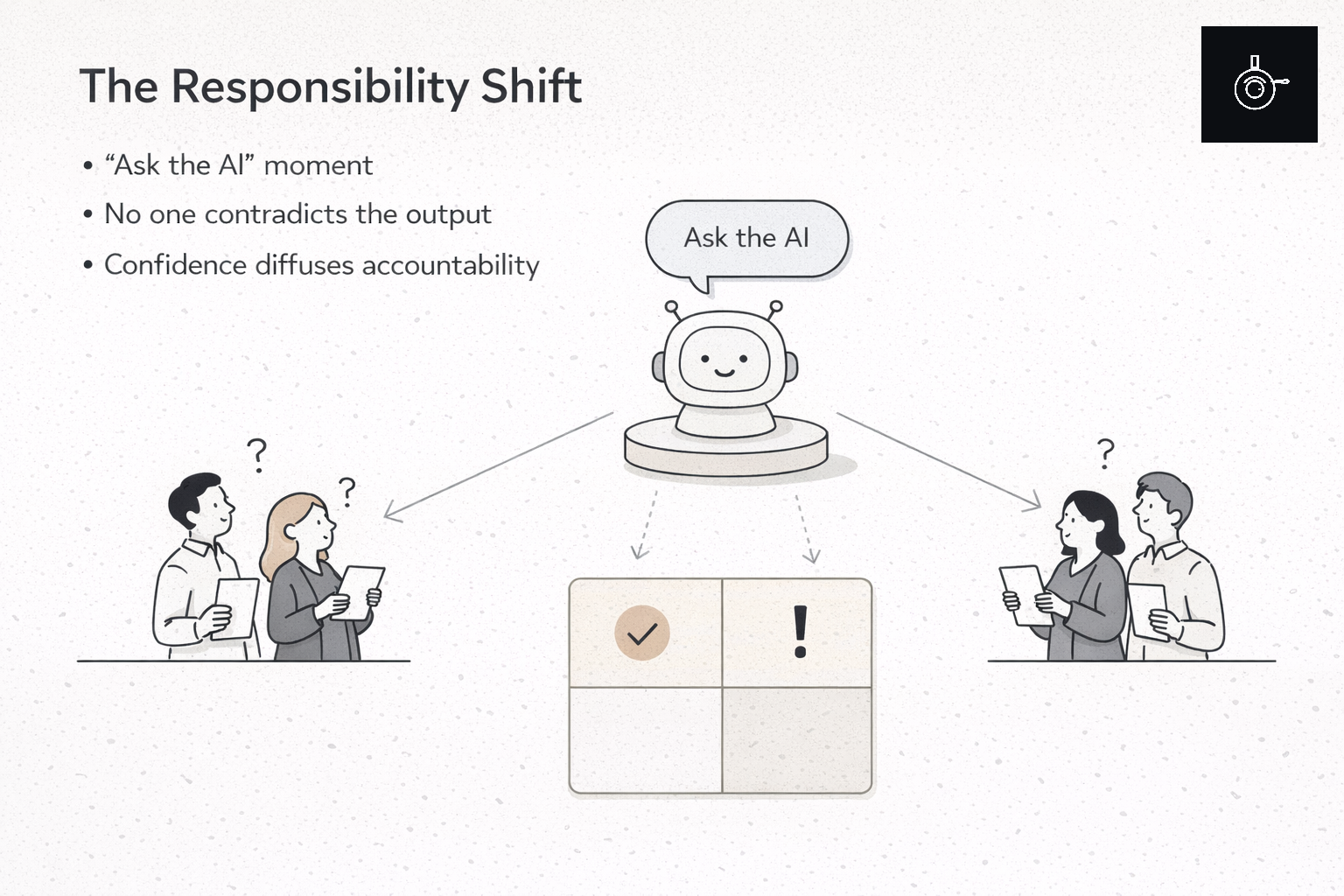 The Responsibility Shift

• “Ask the AI” moment
• No one contradicts the output
• Confidence diffuses accountability

Ask the AI

?

?

?

!